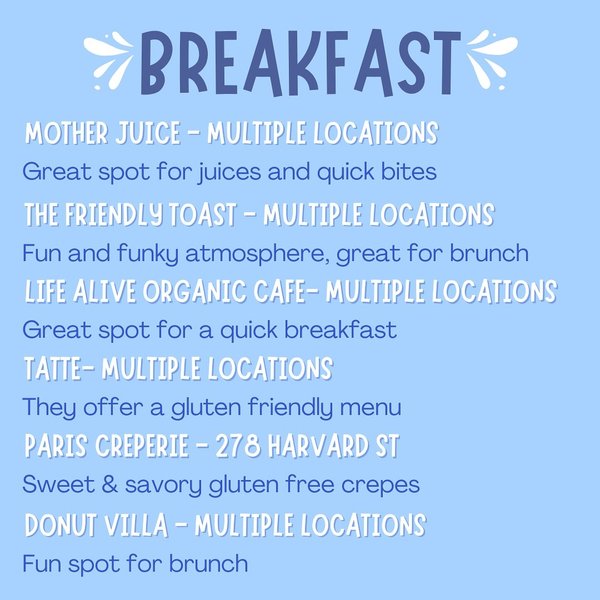 BREAKFAST

MOTHER JUICE - MULTIPLE LOCATIONS
Great spot for juices and quick bites

THE FRIENDLY TOAST - MULTIPLE LOCATIONS
Fun and funky atmosphere, great for brunch

LIFE ALIVE ORGANIC CAFE- MULTIPLE LOCATIONS
Great spot for a quick breakfast

TATTE- MULTIPLE LOCATIONS
They offer a gluten friendly menu

PARIS CREPERIE - 278 HARVARD ST
Sweet & savory gluten free crepes

DONUT VILLA - MULTIPLE LOCATIONS
Fun spot for brunch